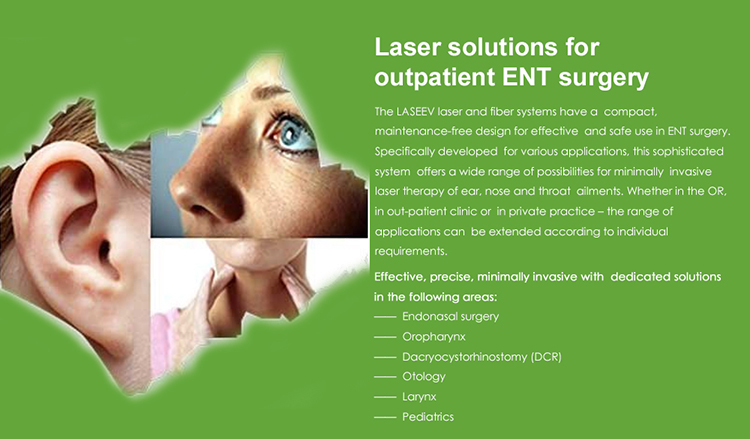 Laser solutions for outpatient ENT surgery

The LASEEV laser and fiber systems have a compact, maintenance-free design for effective and safe use in ENT surgery. Specifically developed for various applications, this sophisticated system offers a wide range of possibilities for minimally invasive laser therapy of ear, nose and throat ailments. Whether in the OR, in out-patient clinic or in private practice – the range of applications can be extended according to individual requirements.

Effective, precise, minimally invasive with dedicated solutions in the following areas:

—— Endonasal surgery
—— Oropharynx
—— Dacryocystorhinostomy (DCR)
—— Otology
—— Larynx
—— Pediatrics